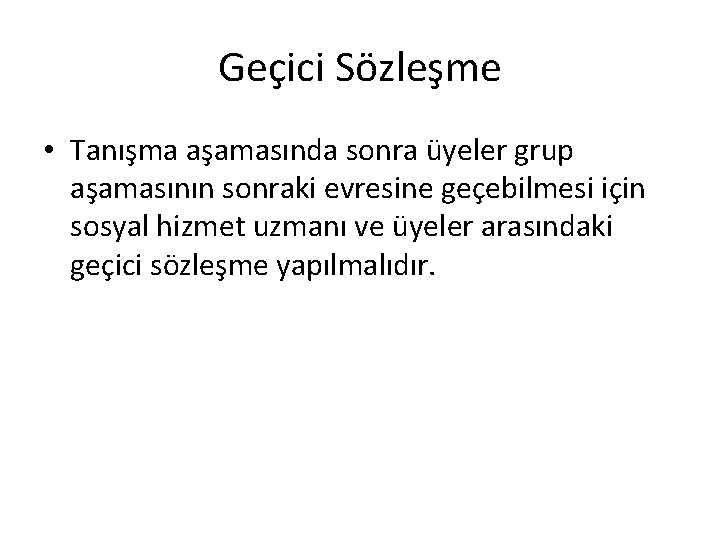 Geçici Sözleşme

• Tanışma aşamasında sonra üyeler grup aşamasının sonraki evresine geçebilmesi için sosyal hizmet uzmanı ve üyeler arasındaki geçici sözleşme yapılmalıdır.